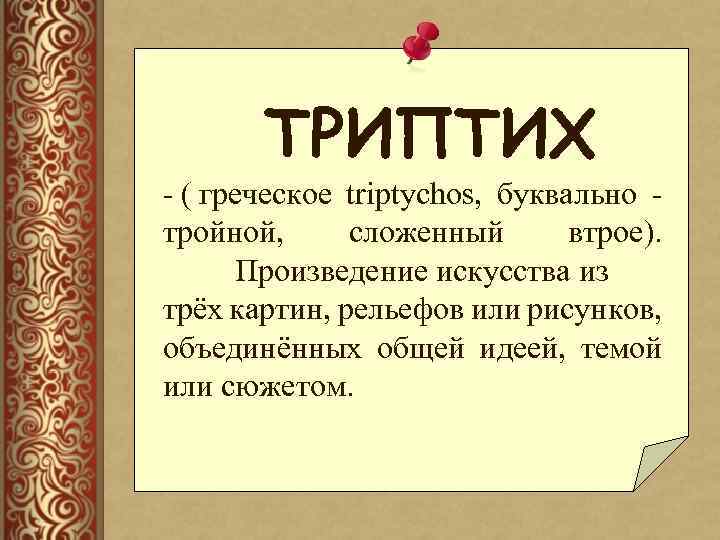 ТРИПТИХ

- ( греческое triptychos, буквально - тройной, сложенный втрое).

Произведение искусства из трёх картин, рельефов или рисунков, объединённых общей идеей, темой или сюжетом.